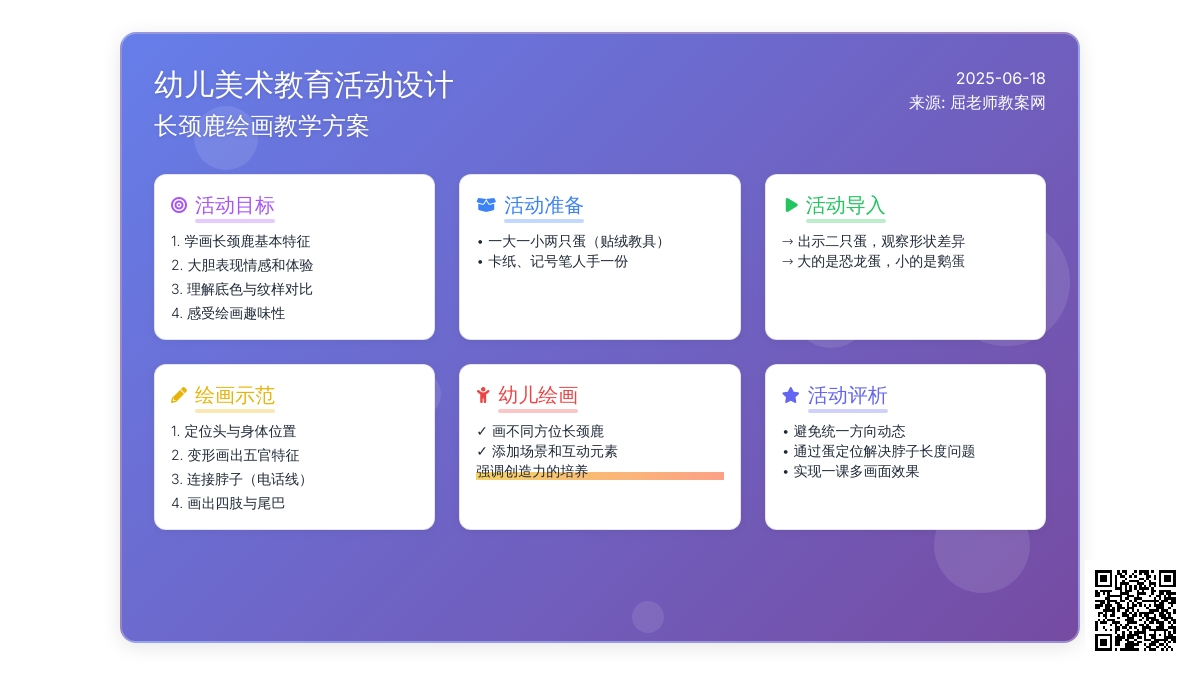 幼儿美术教育活动设计
长颈鹿绘画教学方案

2025-06-18
来源: 屈老师教案网

活动目标
1. 学画长颈鹿基本特征
2. 大胆表现情感和体验
3. 理解底色与纹样对比
4. 感受绘画趣味性

活动准备
• 一大一小两只蛋（贴绒教具）
• 卡纸、记号笔人手一份

活动导入
→ 出示二只蛋，观察形状差异
→ 大的是恐龙蛋，小的是鹅蛋

绘画示范
1. 定位头与身体位置
2. 变形画出五官特征
3. 连接脖子（电话线）
4. 画出四肢与尾巴

幼儿绘画
✓ 画不同方位长颈鹿
✓ 添加场景和互动元素
强调创造力的培养

活动评析
• 避免统一方向动态
• 通过蛋定位解决脖子长度问题
• 实现一课多画面效果